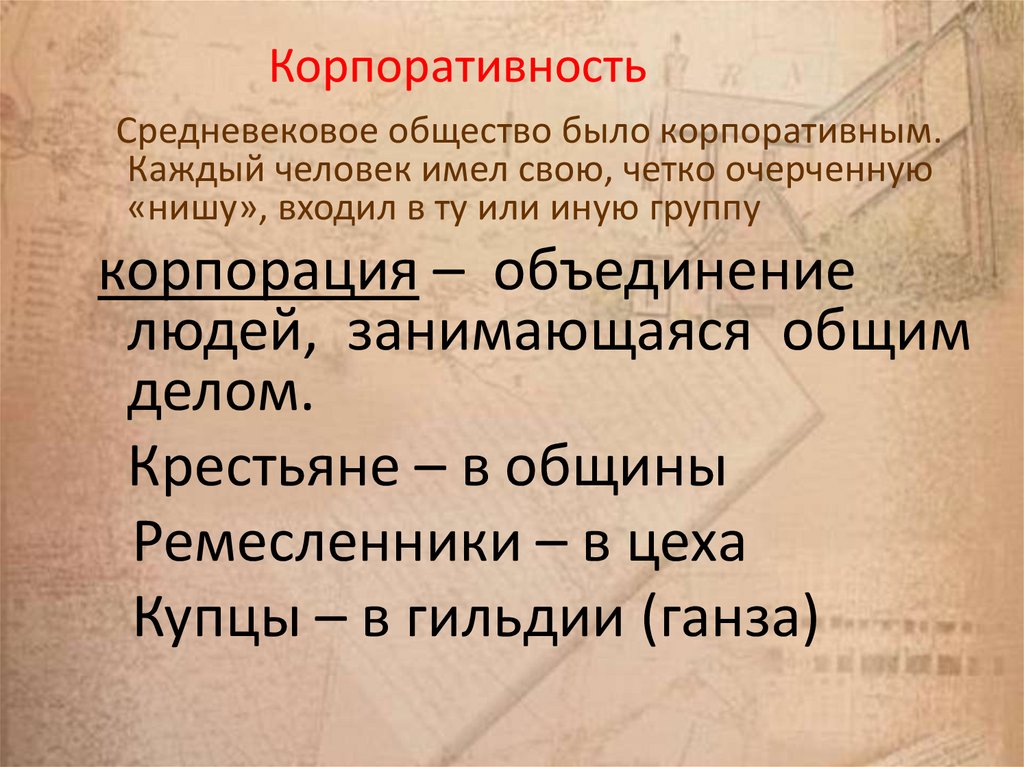 Корпоративность

Средневековое общество было корпоративным. Каждый человек имел свою, четко очерченную «нишу», входил в ту или иную группу

корпорация – объединение людей, занимающаяся общим делом.

Крестьяне – в общины

Ремесленники – в цеха

Купцы – в гильдии (ганза)